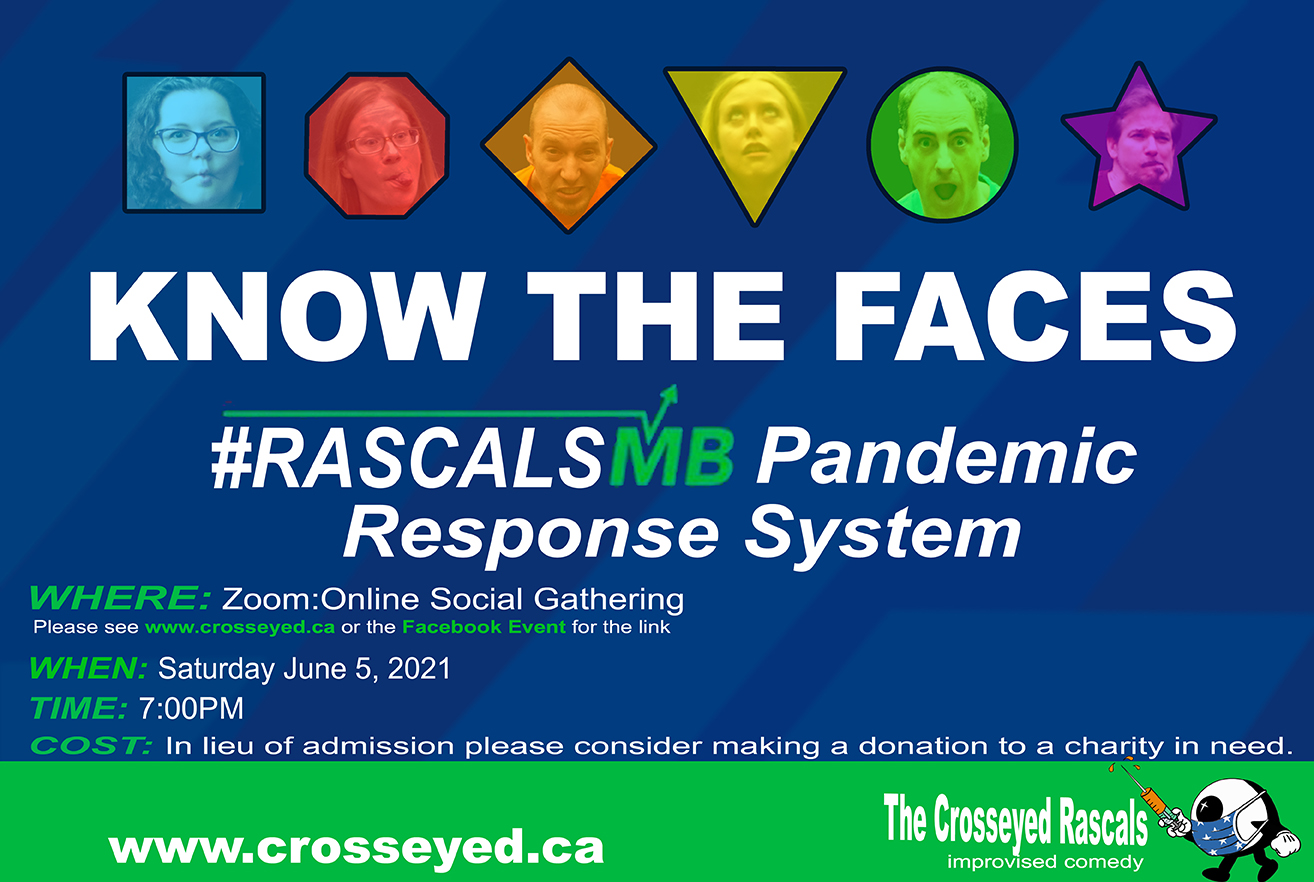 KNOW THE FACES

#RASCALSMB Pandemic Response System

WHERE: Zoom:Online Social Gathering
Please see www.crosseyed.ca or the Facebook Event for the link

WHEN: Saturday June 5, 2021

TIME: 7:00PM

COST: In lieu of admission please consider making a donation to a charity in need.

www.crosseyed.ca

The Crosseyed Rascals
improvised comedy